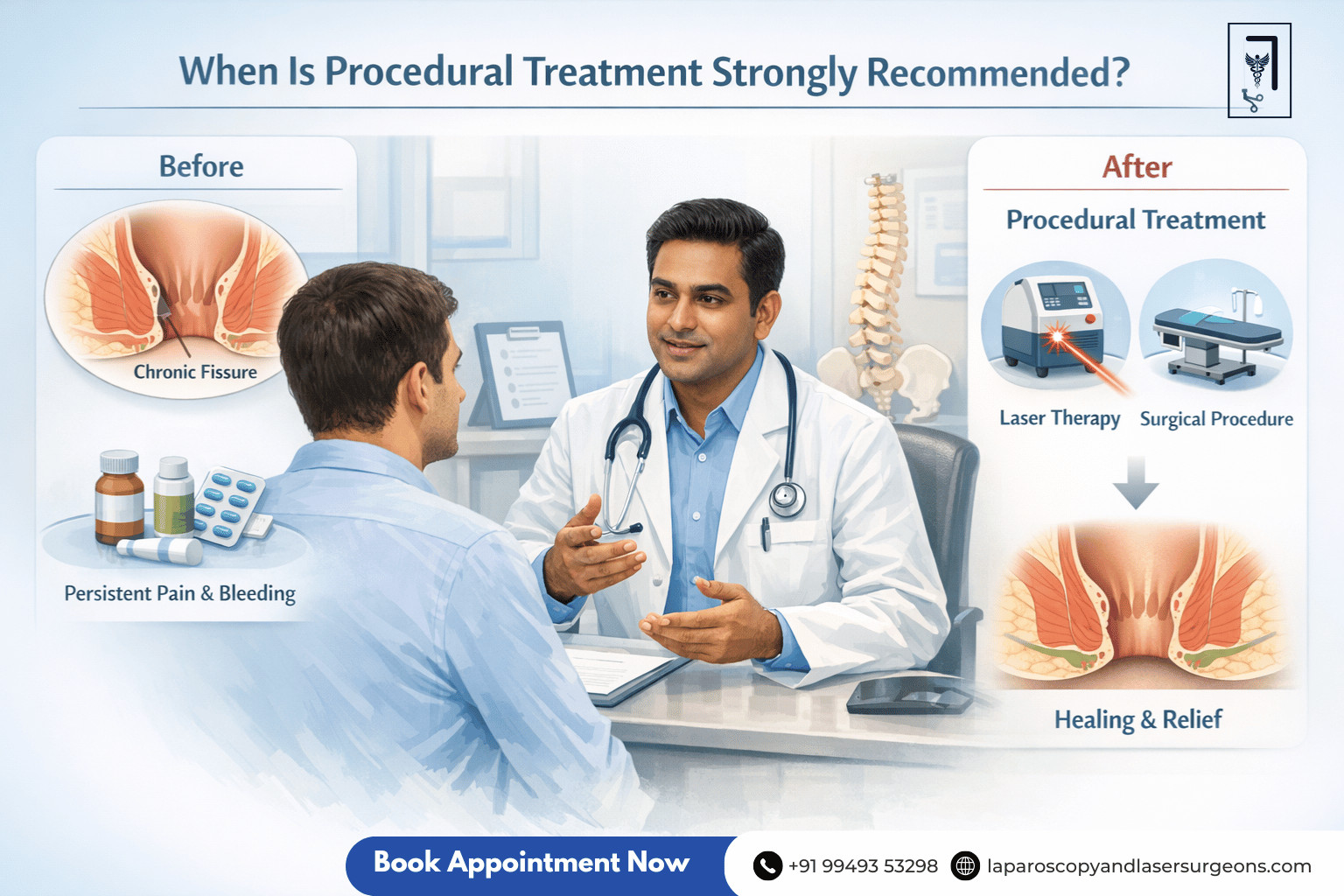 When Is Procedural Treatment Strongly Recommended?

Before

Chronic Fissure

Persistent Pain & Bleeding

After

Procedural Treatment

Laser Therapy

Surgical Procedure

Healing & Relief

Book Appointment Now

+91 99493 53298

laparoscopyandlasersurgeons.com